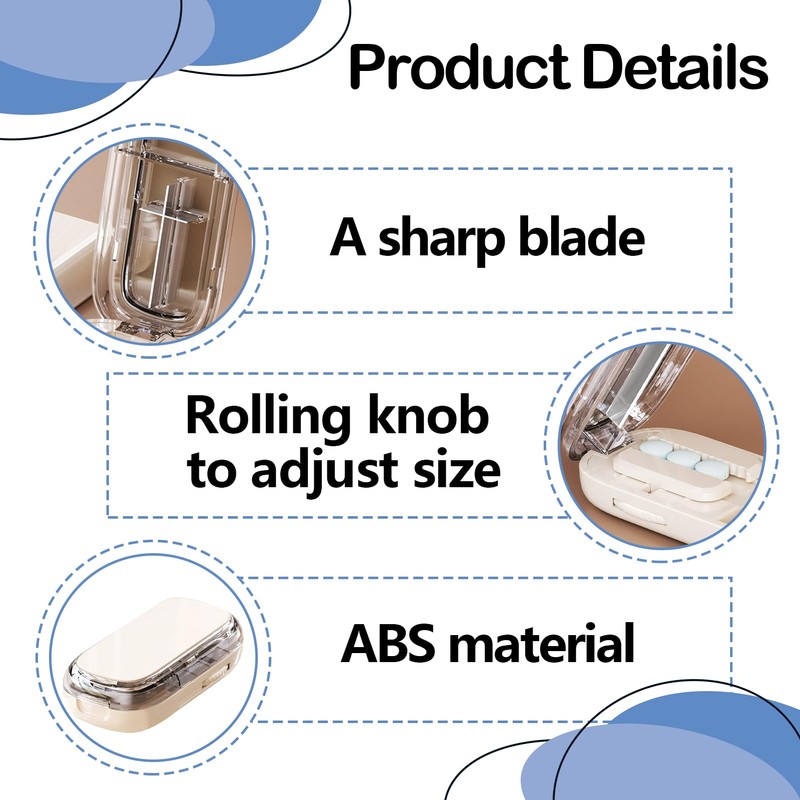 Product Details

A sharp blade

Rolling knob to adjust size

ABS material